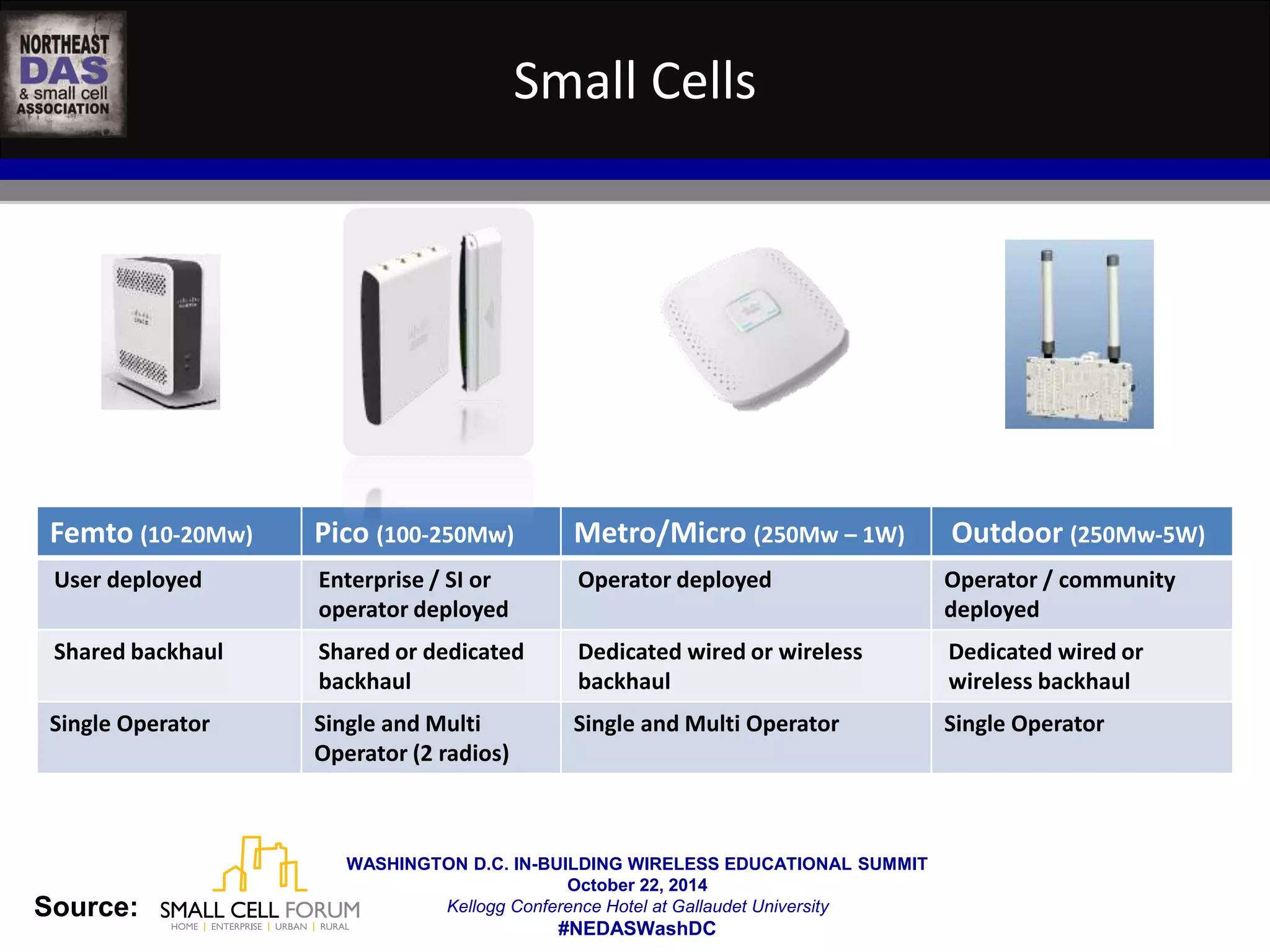 NORTHEAST DAS & small cell ASSOCIATION

Small Cells

| Femto (10-20Mw) | Pico (100-250Mw) | Metro/Micro (250Mw – 1W) | Outdoor (250Mw-5W) |
|---|---|---|---|
| User deployed | Enterprise / SI or operator deployed | Operator deployed | Operator / community deployed |
| Shared backhaul | Shared or dedicated backhaul | Dedicated wired or wireless backhaul | Dedicated wired or wireless backhaul |
| Single Operator | Single and Multi Operator (2 radios) | Single and Multi Operator | Single Operator |

Source: SMALL CELL FORUM
HOME | ENTERPRISE | URBAN | RURAL

WASHINGTON D.C. IN-BUILDING WIRELESS EDUCATIONAL SUMMIT
October 22, 2014
Kellogg Conference Hotel at Gallaudet University
#NEDASWashDC